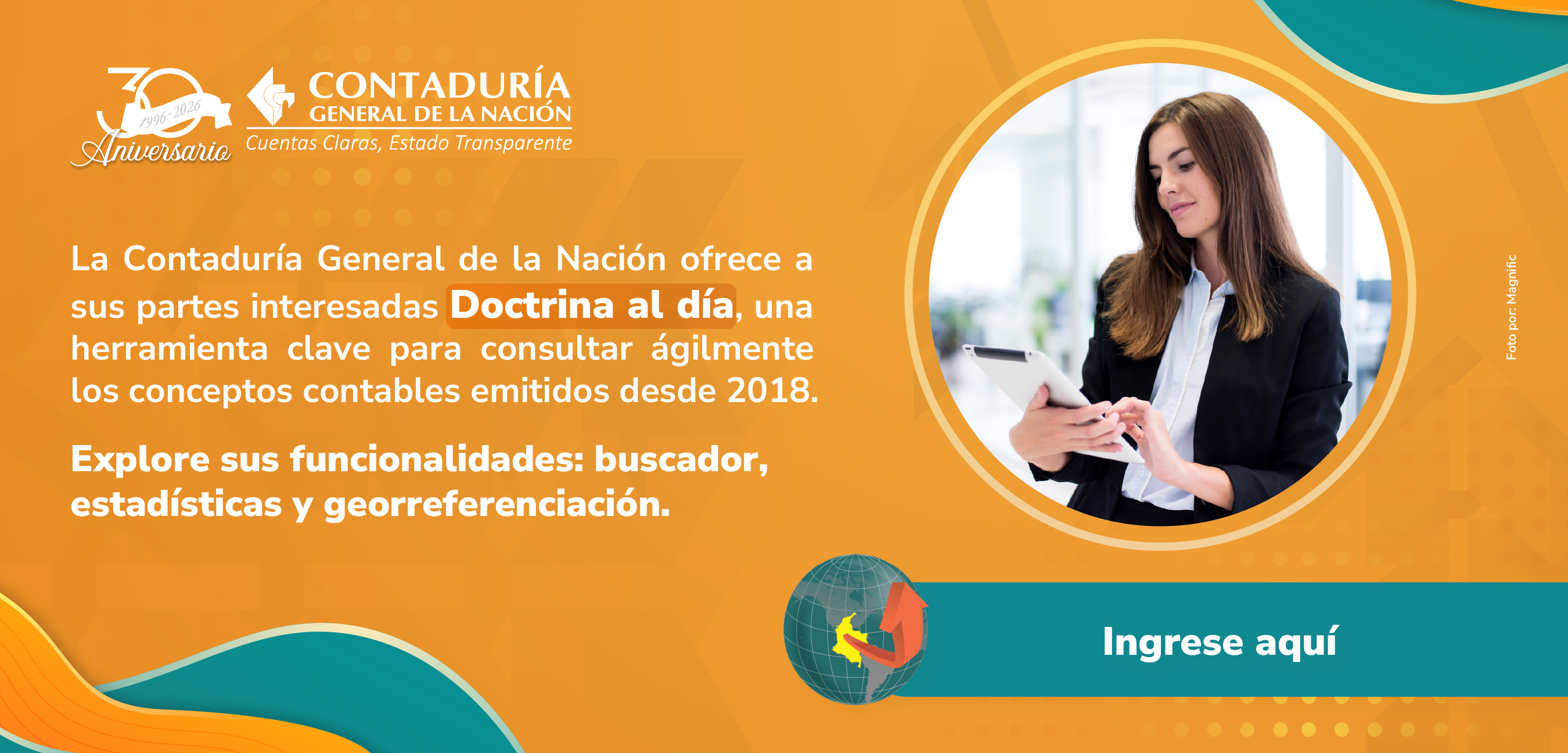 30
1996-2026
Aniversario

CONTADURÍA
GENERAL DE LA NACIÓN
Cuentas Claras, Estado Transparente

La Contaduría General de la Nación ofrece a sus partes interesadas Doctrina al día, una herramienta clave para consultar ágilmente los conceptos contables emitidos desde 2018.

Explore sus funcionalidades: buscador, estadísticas y georreferenciación.

Foto por: Magnific

Ingrese aquí